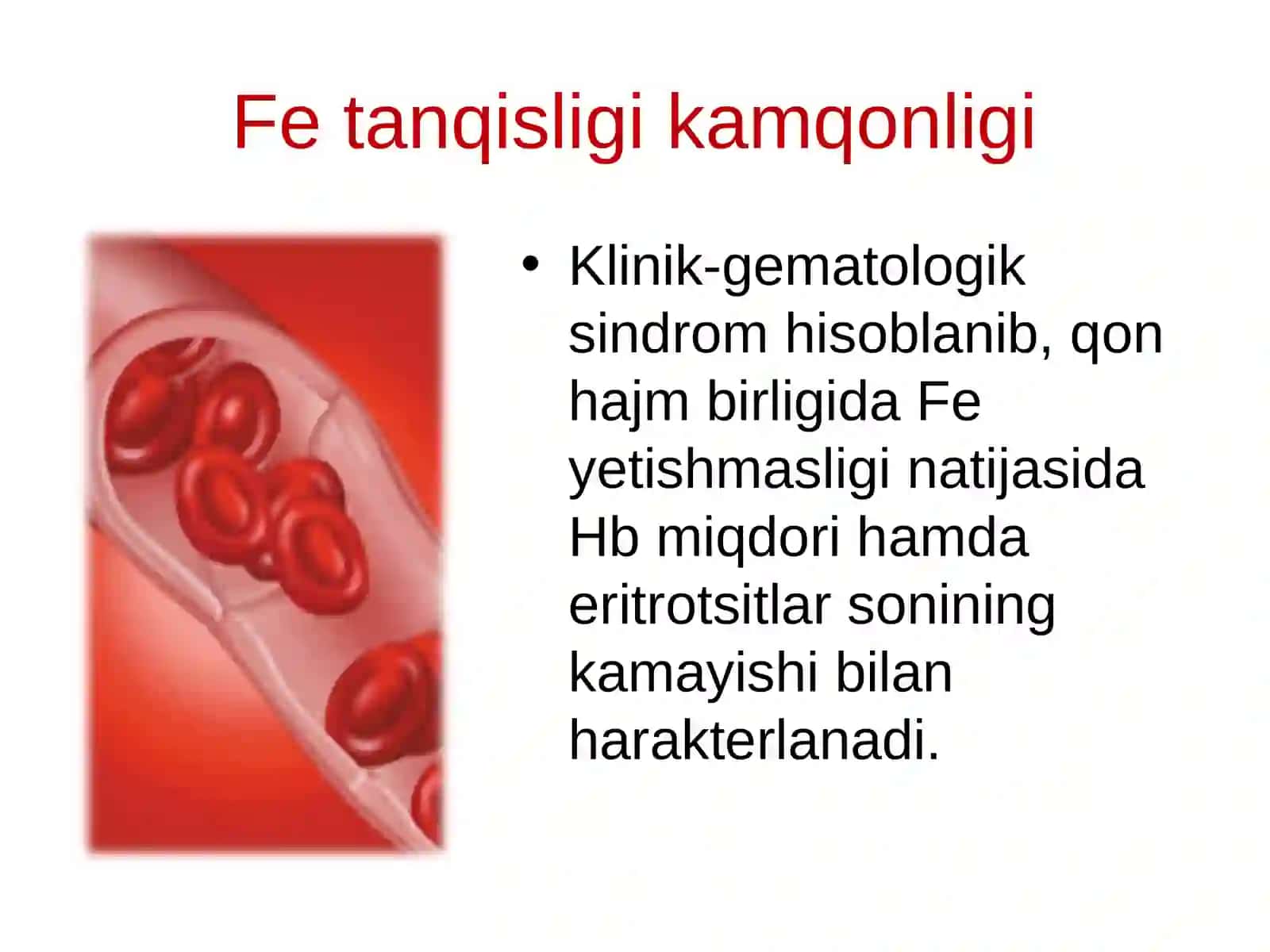 Fe tanqisligi kamqonligi

• Klinik-gematologik sindrom hisoblanib, qon hajm birligida Fe yetishmasligi natijasida Hb miqdori hamda eritrotsitlar sonining kamayishi bilan harakterlanadi.